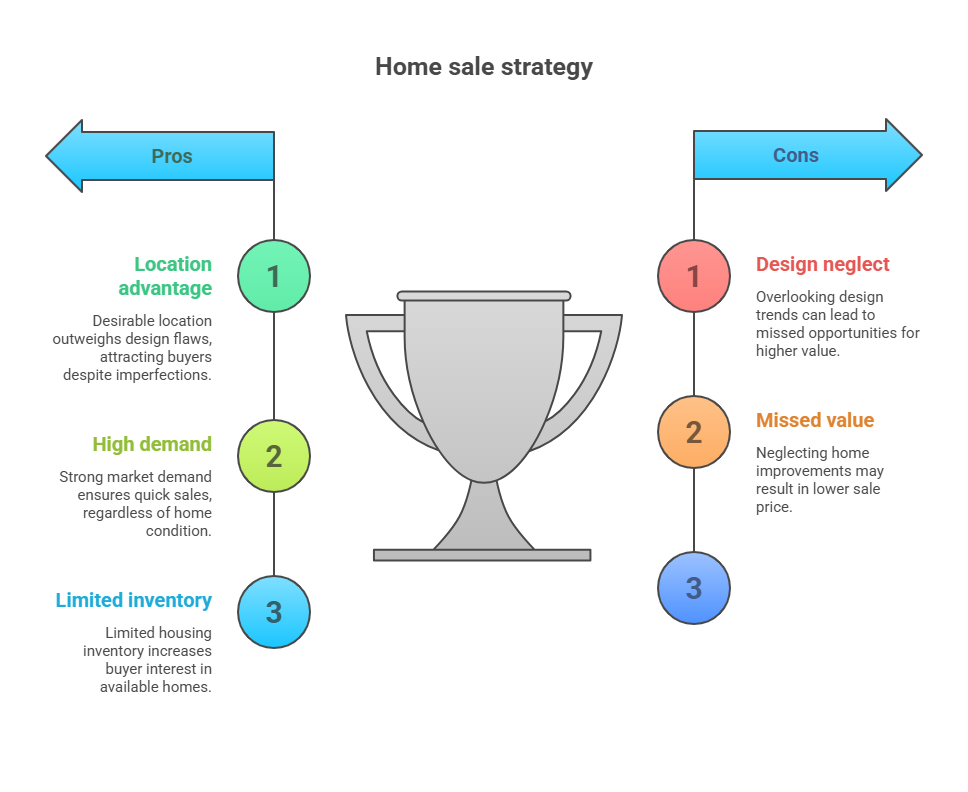 Home sale strategy

Pros

1

Location advantage

Desirable location outweighs design flaws, attracting buyers despite imperfections.

2

High demand

Strong market demand ensures quick sales, regardless of home condition.

3

Limited inventory

Limited housing inventory increases buyer interest in available homes.

Cons

1

Design neglect

Overlooking design trends can lead to missed opportunities for higher value.

2

Missed value

Neglecting home improvements may result in lower sale price.

3